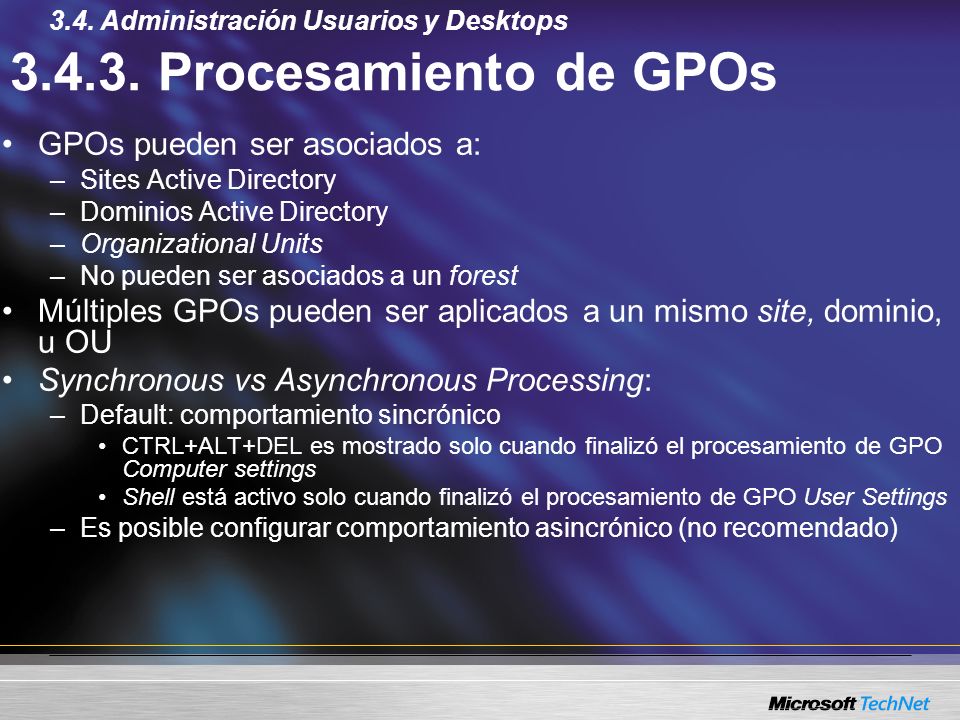 3.4. Administración Usuarios y Desktops

3.4.3. Procesamiento de GPOs

• GPOs pueden ser asociados a:
– Sites Active Directory
– Dominios Active Directory
– Organizational Units
– No pueden ser asociados a un forest
• Múltiples GPOs pueden ser aplicados a un mismo site, dominio, u OU
• Synchronous vs Asynchronous Processing:
– Default: comportamiento sincrónico
• CTRL+ALT+DEL es mostrado solo cuando finalizó el procesamiento de GPO Computer settings
• Shell está activo solo cuando finalizó el procesamiento de GPO User Settings
– Es posible configurar comportamiento asincrónico (no recomendado)

Microsoft TechNet